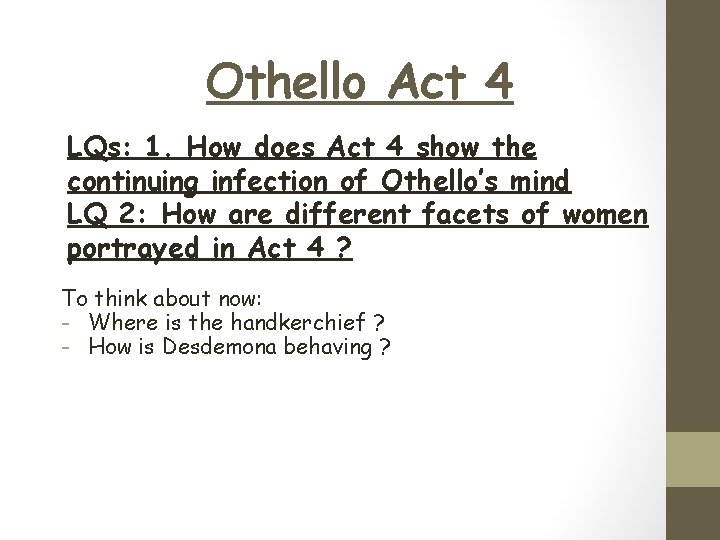 Othello Act 4

LQs: 1. How does Act 4 show the continuing infection of Othello's mind
LQ 2: How are different facets of women portrayed in Act 4 ?

To think about now:
- Where is the handkerchief ?
- How is Desdemona behaving ?